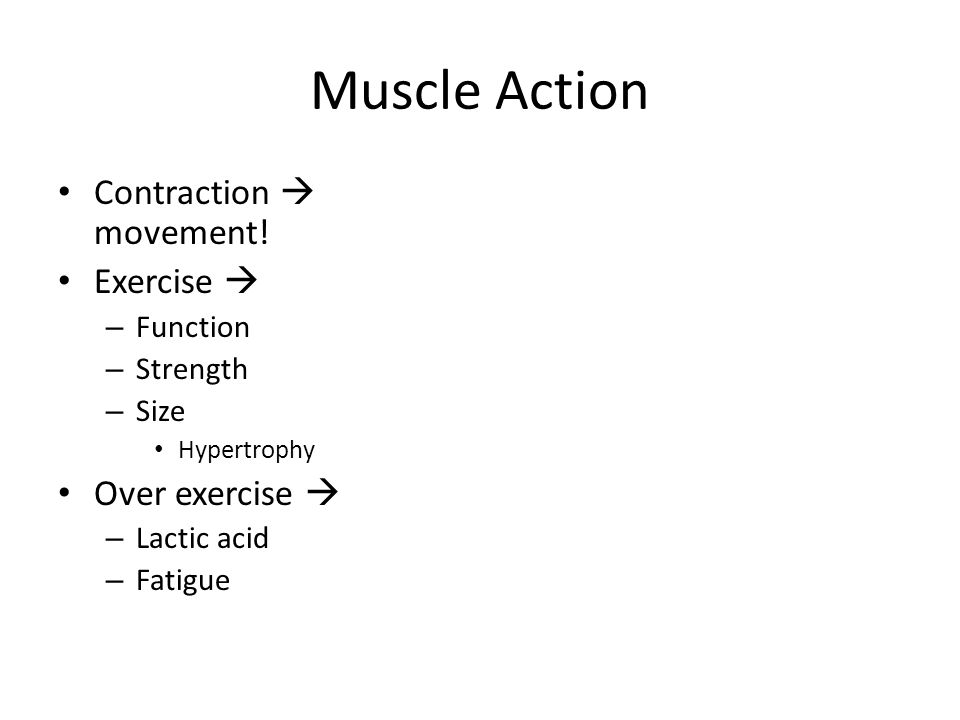 Muscle Action

• Contraction → movement!
• Exercise →
  – Function
  – Strength
  – Size
    • Hypertrophy
• Over exercise →
  – Lactic acid
  – Fatigue